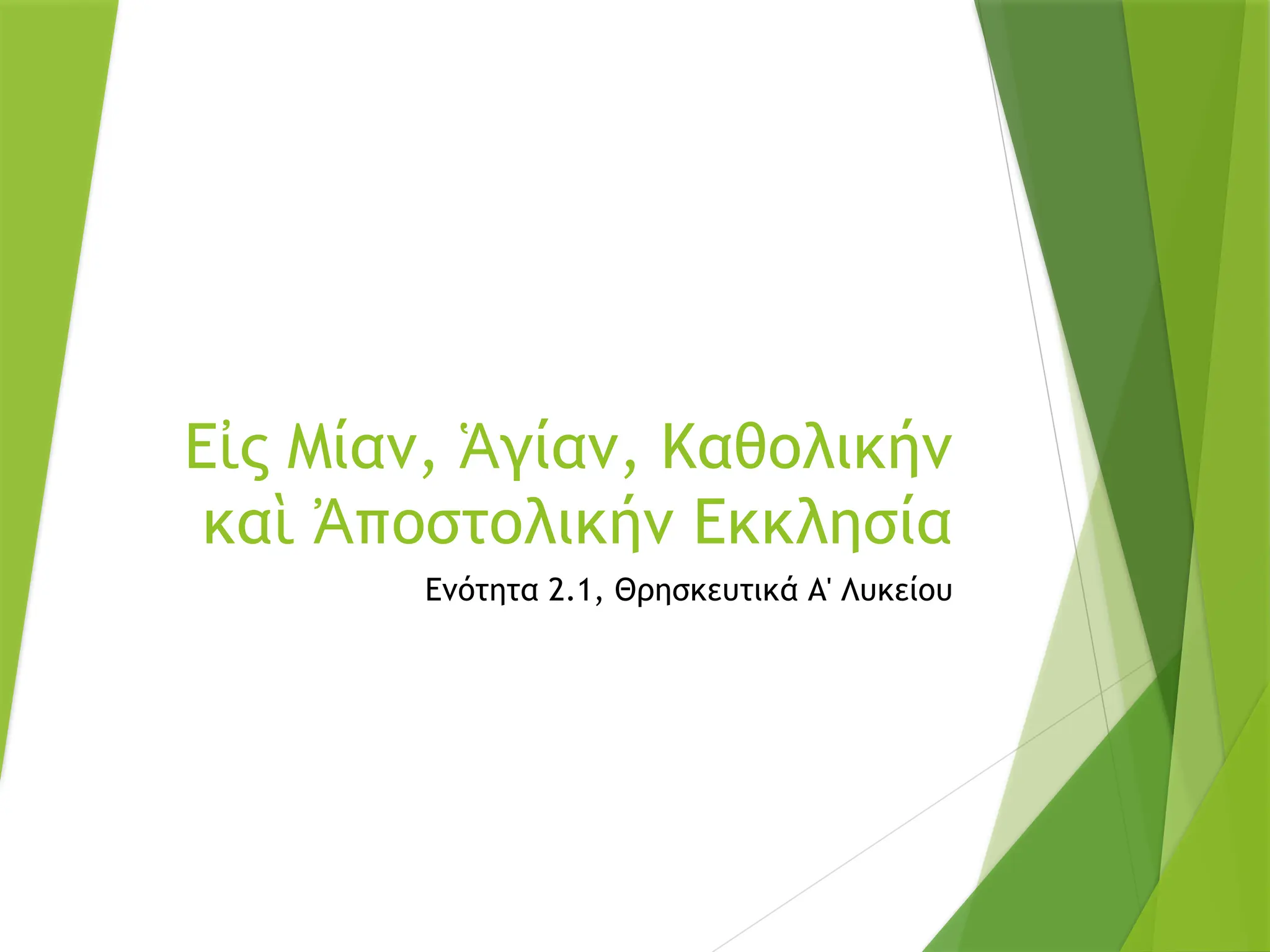 Εἰς Μίαν, Ἁγίαν, Καθολικήν καὶ Ἀποστολικήν Εκκλησία

Ενότητα 2.1, Θρησκευτικά Α' Λυκείου